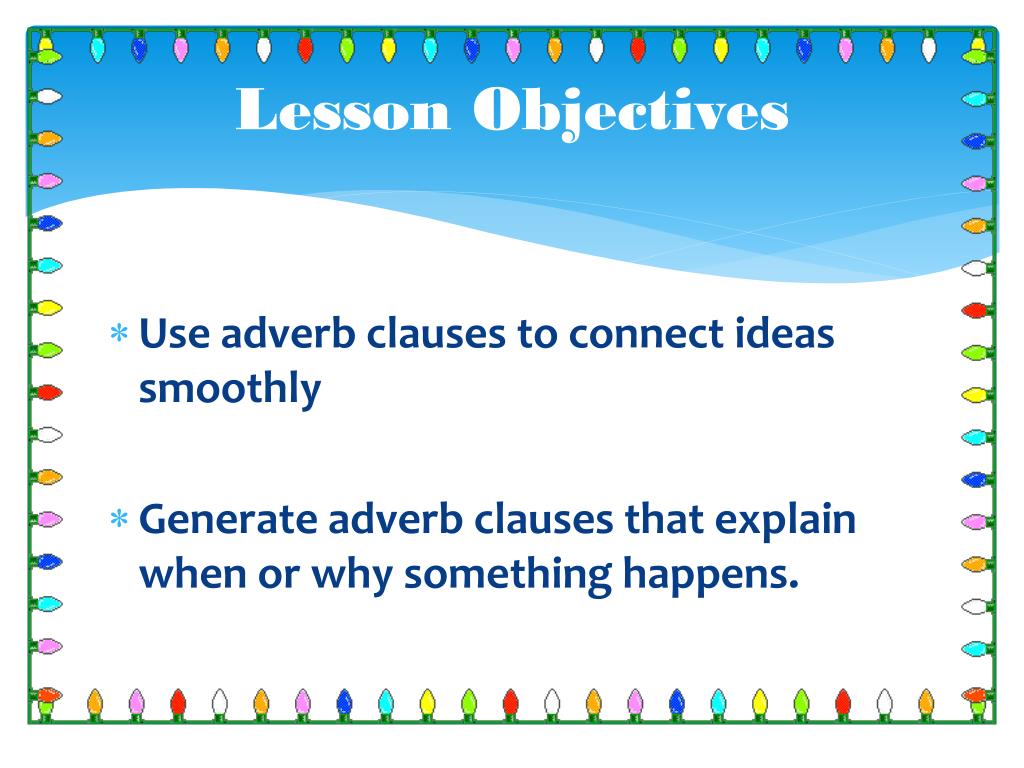 Lesson Objectives

* Use adverb clauses to connect ideas smoothly

* Generate adverb clauses that explain when or why something happens.